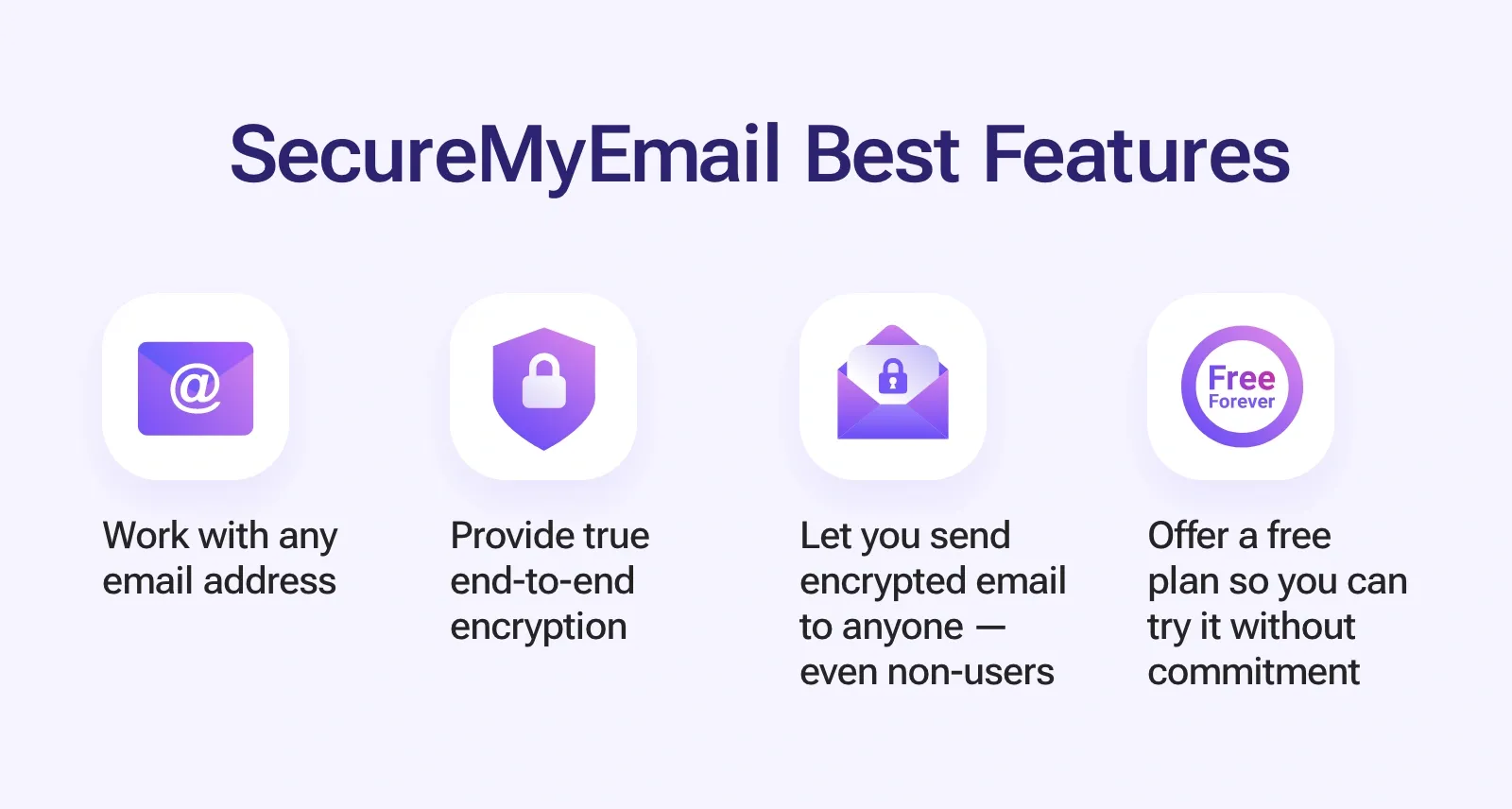 SecureMyEmail Best Features

@

Work with any email address

Provide true end-to-end encryption

Let you send encrypted email to anyone — even non-users

Free
Forever

Offer a free plan so you can try it without commitment